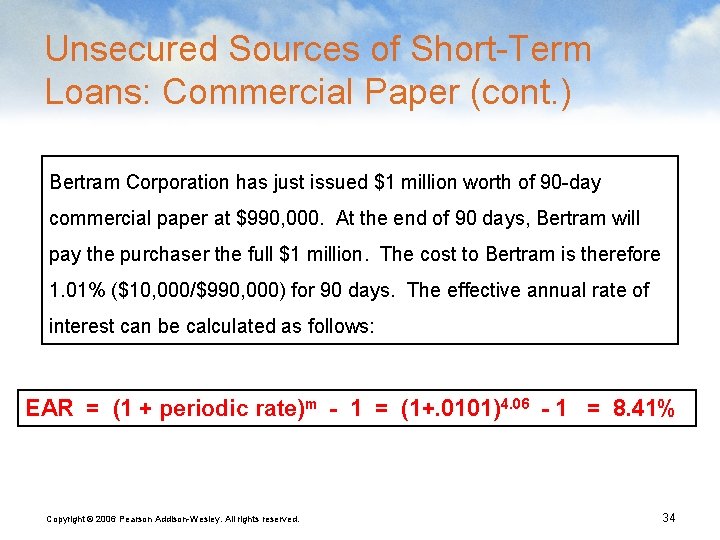 Unsecured Sources of Short-Term Loans: Commercial Paper (cont.)

Bertram Corporation has just issued \$1 million worth of 90-day commercial paper at \$990,000. At the end of 90 days, Bertram will pay the purchaser the full \$1 million. The cost to Bertram is therefore 1.01% (\$10,000/\$990,000) for 90 days. The effective annual rate of interest can be calculated as follows:

EAR = $(1 + \text{periodic rate})^m - 1 = (1+.0101)^{4.06} - 1 = 8.41\%$

Copyright © 2006 Pearson Addison-Wesley. All rights reserved.

34